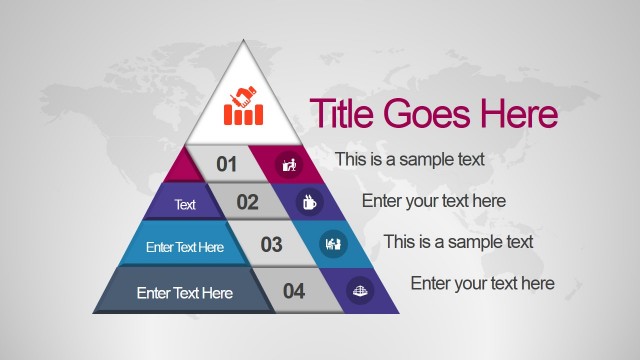 Title Goes Here

01
This is a sample text

Text
02
Enter your text here

Enter Text Here
03
This is a sample text

Enter Text Here
04
Enter your text here